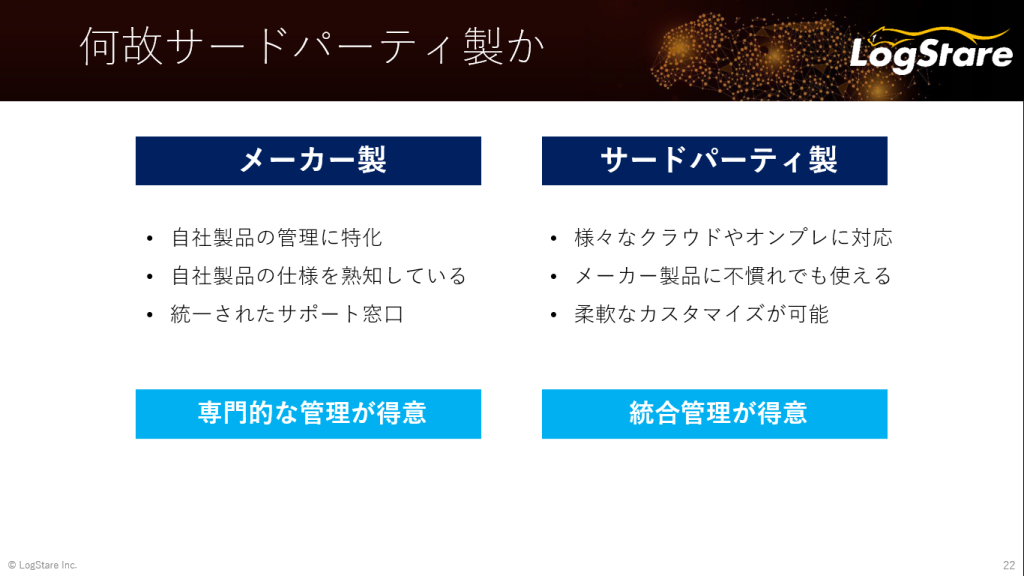 何故サードパーティ製か

LogStare

メーカー製

• 自社製品の管理に特化
• 自社製品の仕様を熟知している
• 統一されたサポート窓口

専門的な管理が得意

サードパーティ製

• 様々なクラウドやオンプレに対応
• メーカー製品に不慣れでも使える
• 柔軟なカスタマイズが可能

統合管理が得意

© LogStare Inc.

22